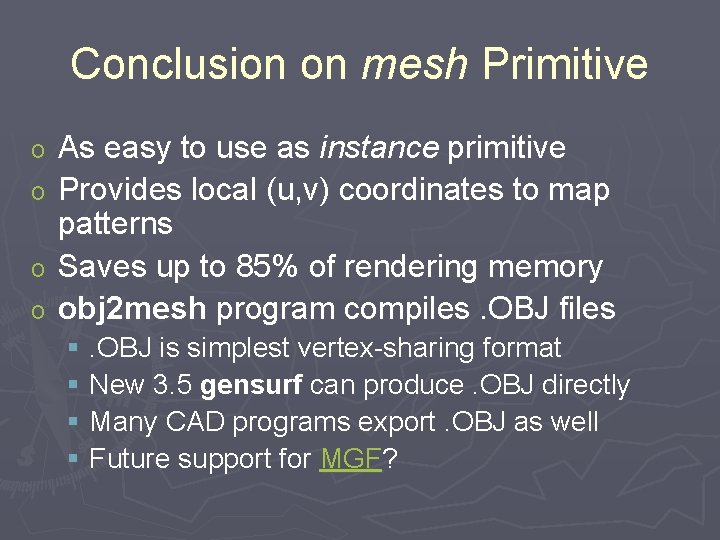 Conclusion on mesh Primitive

o As easy to use as instance primitive
o Provides local (u,v) coordinates to map patterns
o Saves up to 85% of rendering memory
o obj2mesh program compiles .OBJ files
  ▪ .OBJ is simplest vertex-sharing format
  ▪ New 3.5 gensurf can produce .OBJ directly
  ▪ Many CAD programs export .OBJ as well
  ▪ Future support for MGF?